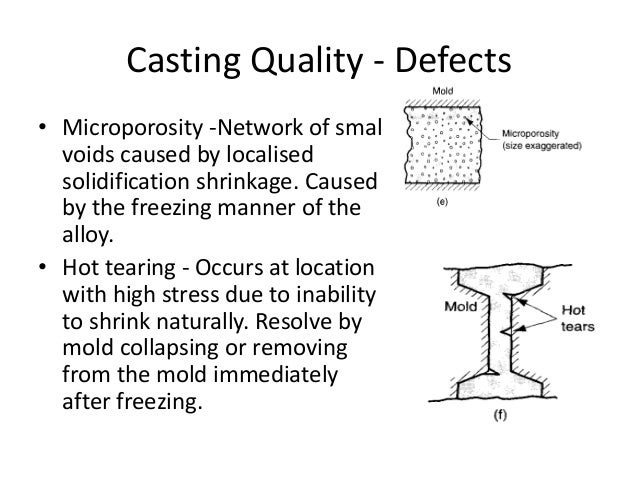 Casting Quality - Defects

• Microporosity -Network of smal voids caused by localised solidification shrinkage. Caused by the freezing manner of the alloy.

• Hot tearing - Occurs at location with high stress due to inability to shrink naturally. Resolve by mold collapsing or removing from the mold immediately after freezing.

Mold

Microporosity (size exaggerated)

(e)

Mold

Hot tears

(f)